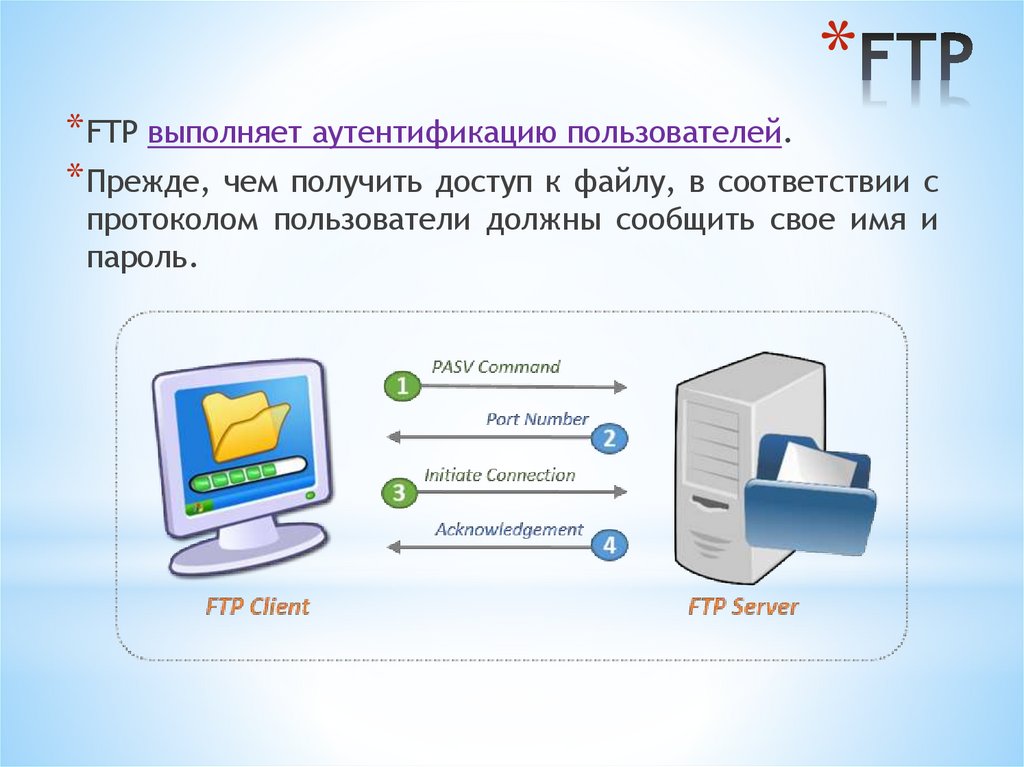 *FTP

*FTP выполняет аутентификацию пользователей.

*Прежде, чем получить доступ к файлу, в соответствии с протоколом пользователи должны сообщить свое имя и пароль.

1 PASV Command

Port Number 2

3 Initiate Connection

Acknowledgement 4

FTP Client

FTP Server